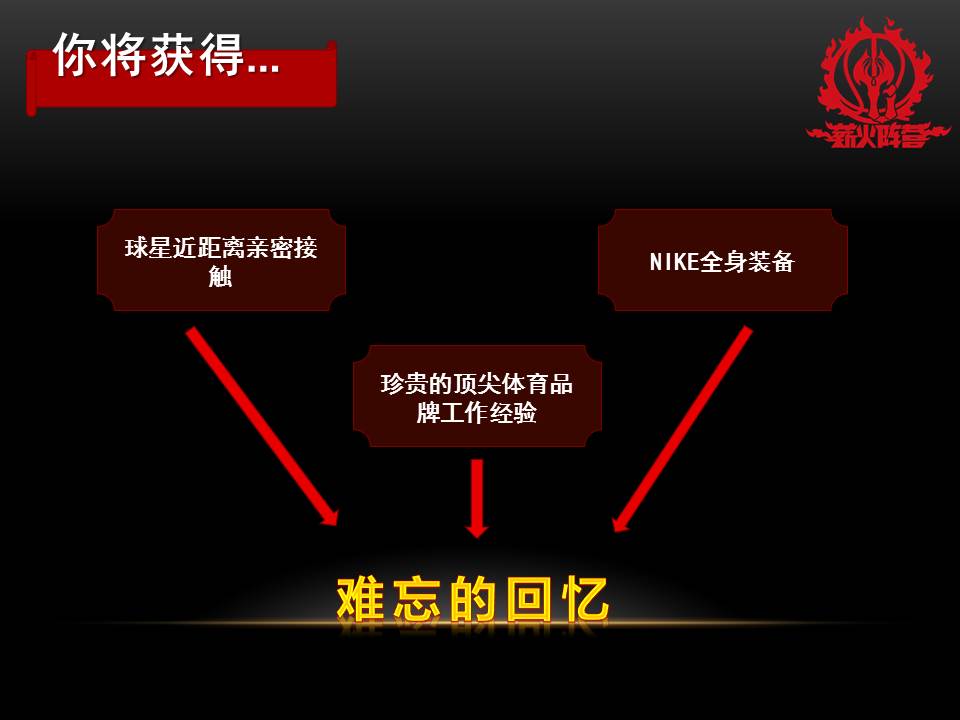 你将获得...

薪火阵营

球星近距离亲密接触

NIKE全身装备

珍贵的顶尖体育品牌工作经验

难忘的回忆